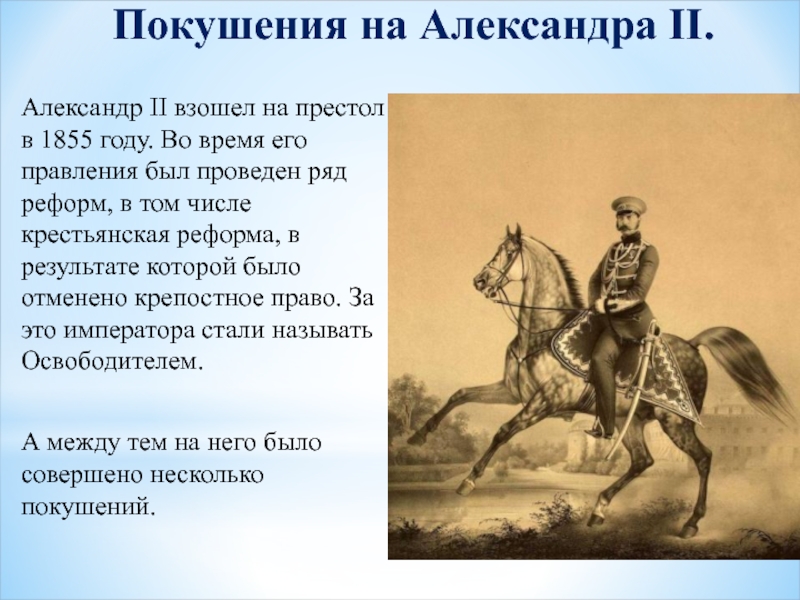 Покушения на Александра II.

Александр II взошел на престол в 1855 году. Во время его правления был проведен ряд реформ, в том числе крестьянская реформа, в результате которой было отменено крепостное право. За это императора стали называть Освободителем.

А между тем на него было совершено несколько покушений.